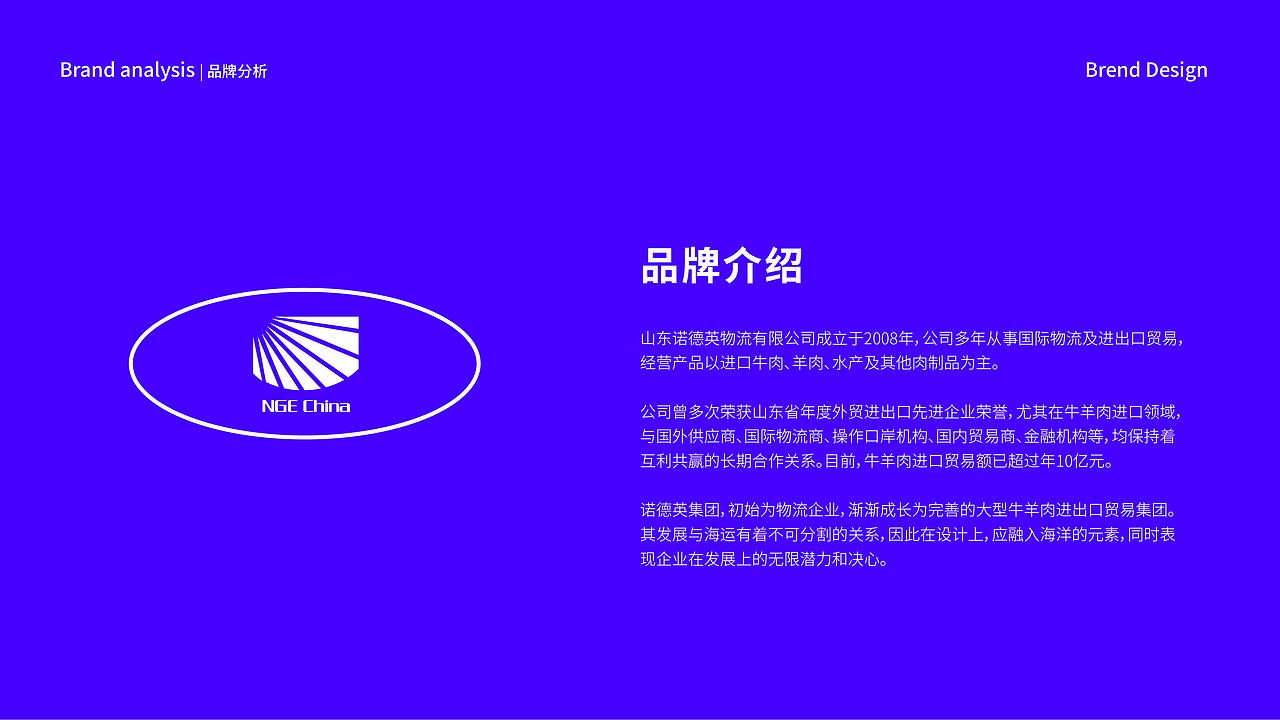 Brand analysis | 品牌分析

Brend Design

NGE China

品牌介绍

山东诺德英物流有限公司成立于2008年，公司多年从事国际物流及进出口贸易，经营产品以进口牛肉、羊肉、水产及其他肉制品为主。

公司曾多次荣获山东省年度外贸进出口先进企业荣誉，尤其在牛羊肉进口领域，与国外供应商、国际物流商、操作口岸机构、国内贸易商、金融机构等，均保持着互利共赢的长期合作关系。目前，牛羊肉进口贸易额已超过年10亿元。

诺德英集团，初始为物流企业，渐渐成长为完善的大型牛羊肉进出口贸易集团。其发展与海运有着不可分割的关系，因此在设计上，应融入海洋的元素，同时表现企业在发展上的无限潜力和决心。